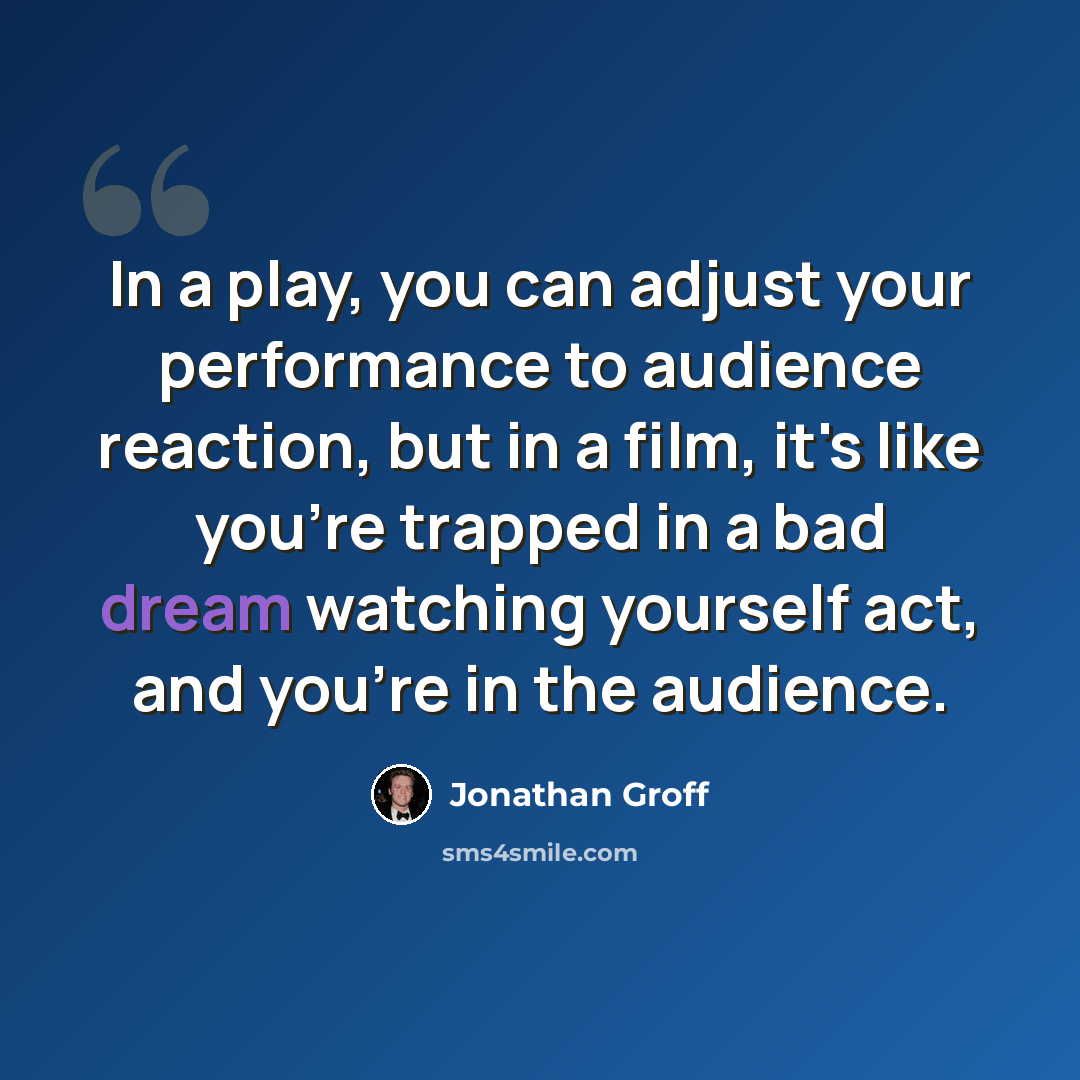 In a play, you can adjust your performance to audience reaction, but in a film, it's like you're trapped in a bad dream watching yourself act, and you're in the audience.

Jonathan Groff

sms4smile.com